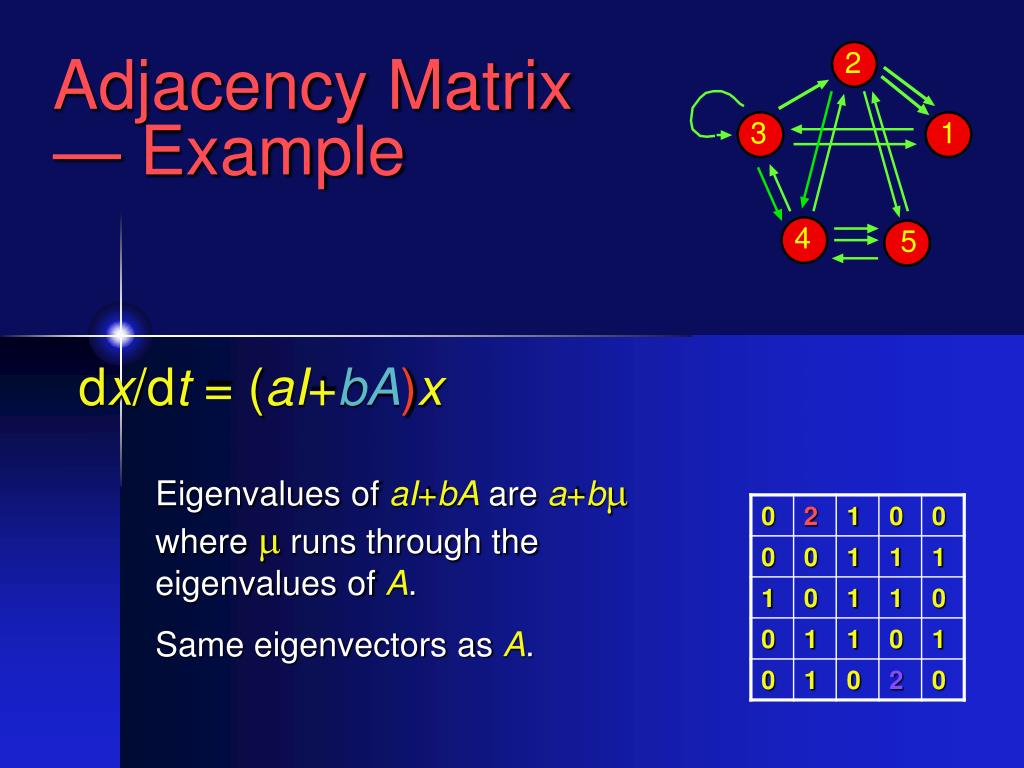 Adjacency Matrix — Example

2
3
1
4
5

$dx/dt = (aI+bA)x$

Eigenvalues of $aI+bA$ are $a+b\mu$ where $\mu$ runs through the eigenvalues of $A$.

Same eigenvectors as $A$.

| 0 | 2 | 1 | 0 | 0 |
|---|---|---|---|---|
| 0 | 0 | 1 | 1 | 1 |
| 1 | 0 | 1 | 1 | 0 |
| 0 | 1 | 1 | 0 | 1 |
| 0 | 1 | 0 | 2 | 0 |